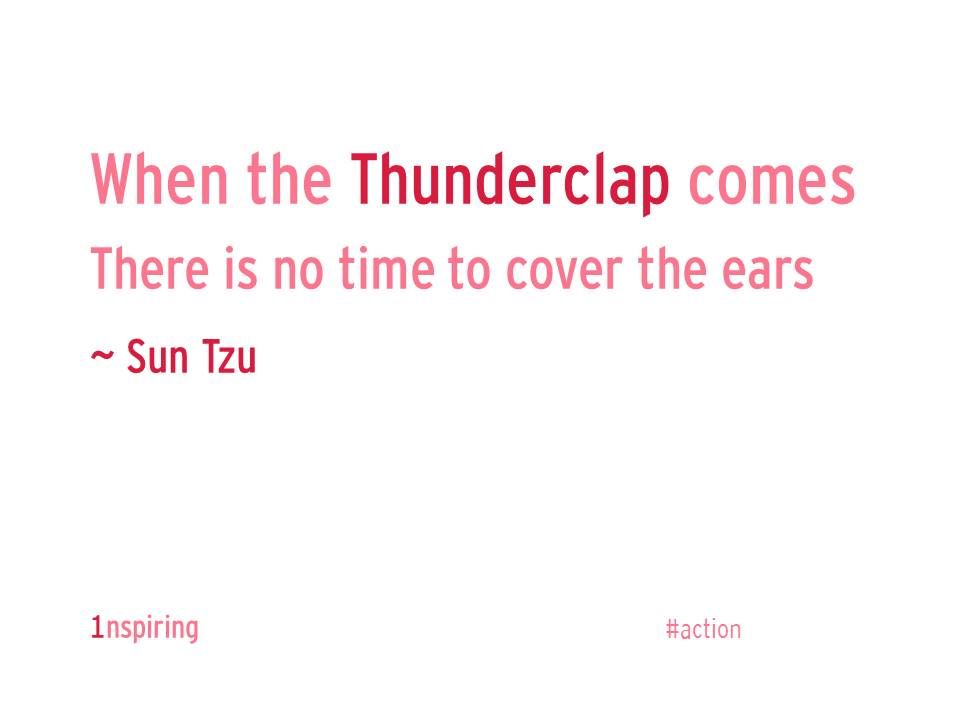 When the Thunderclap comes
There is no time to cover the ears
~ Sun Tzu

1nspiring

#action